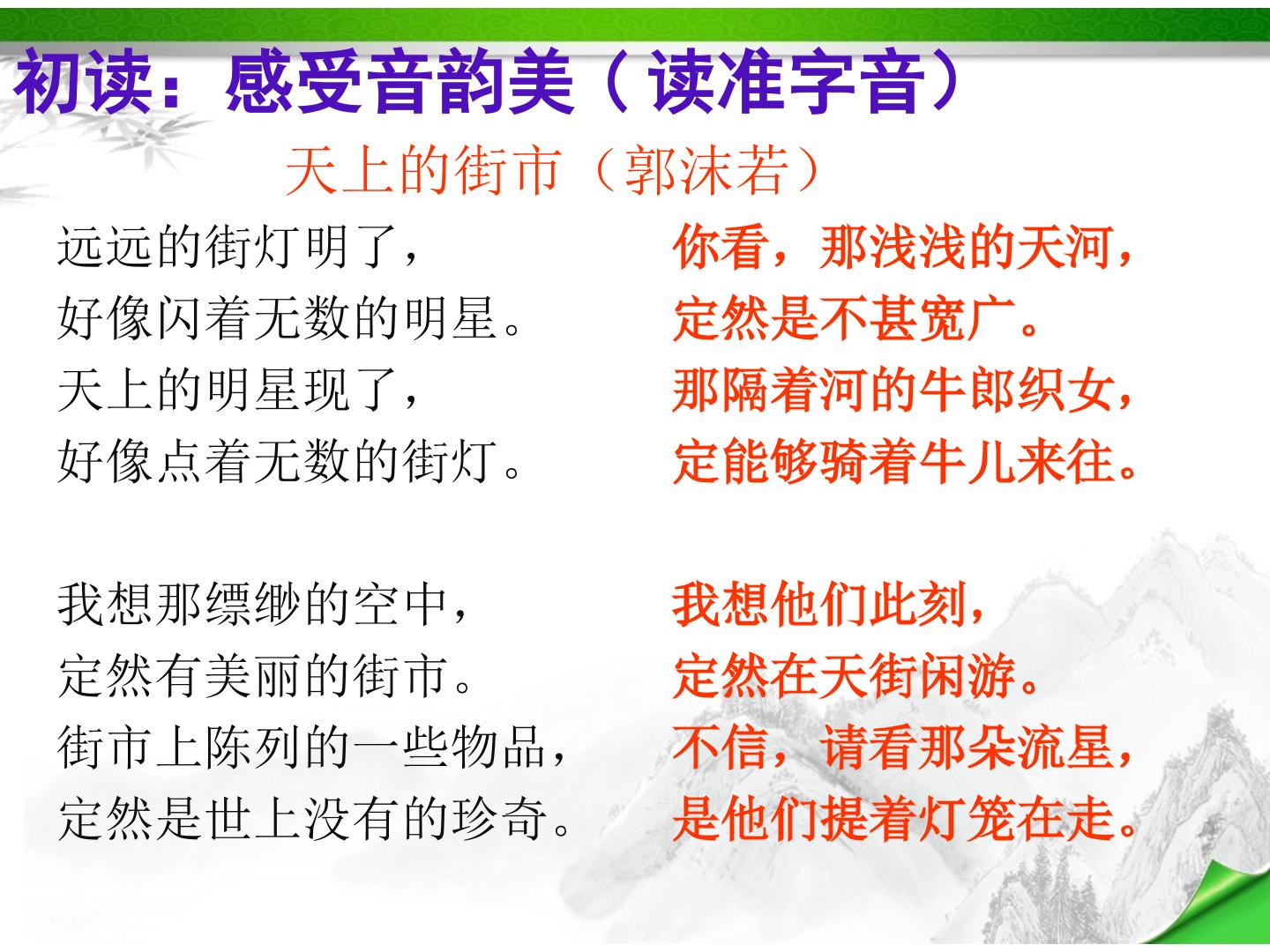 初读：感受音韵美（读准字音）

天上的街市（郭沫若）

远远的街灯明了，
好像闪着无数的明星。
天上的明星现了，
好像点着无数的街灯。

我想那缥缈的空中，
定然有美丽的街市。
街市上陈列的一些物品，
定然是世上没有的珍奇。

你看，那浅浅的天河，
定然是不甚宽广。
那隔着河的牛郎织女，
定能够骑着牛儿来往。

我想他们此刻，
定然在天街闲游。
不信，请看那朵流星，
是他们提着灯笼在走。